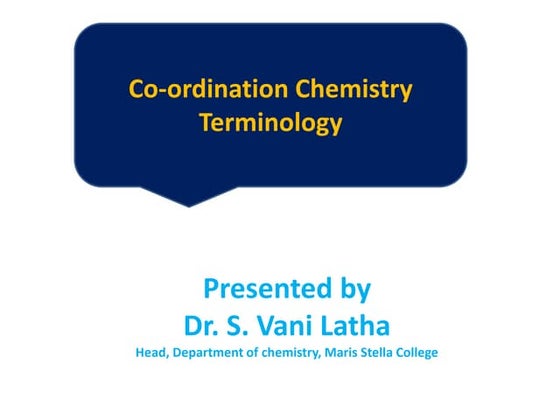 Co-ordination Chemistry Terminology

Presented by
Dr. S. Vani Latha
Head, Department of chemistry, Maris Stella College